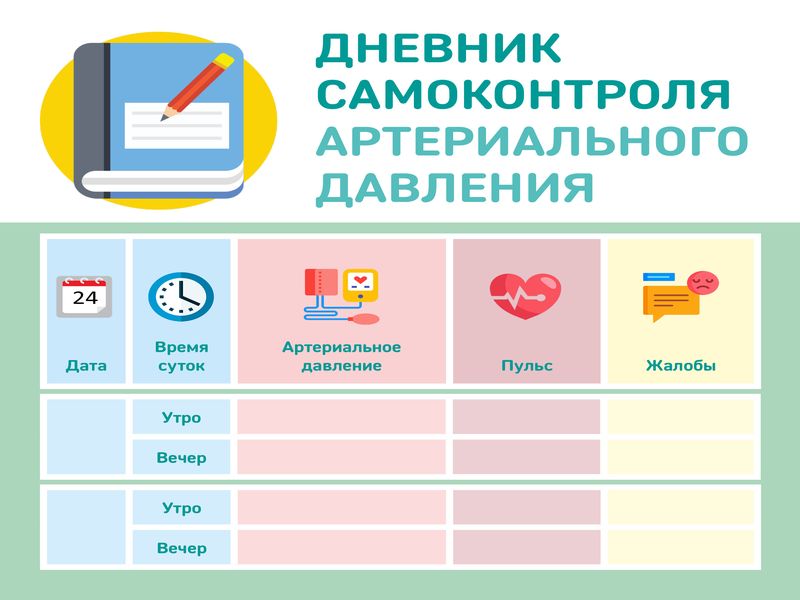 ДНЕВНИК САМОКОНТРОЛЯ АРТЕРИАЛЬНОГО ДАВЛЕНИЯ

| 24 Дата | Время суток | Артериальное давление | Пульс | Жалобы |
|---|---|---|---|---|
| | Утро | | | |
| | Вечер | | | |
| | Утро | | | |
| | Вечер | | | |